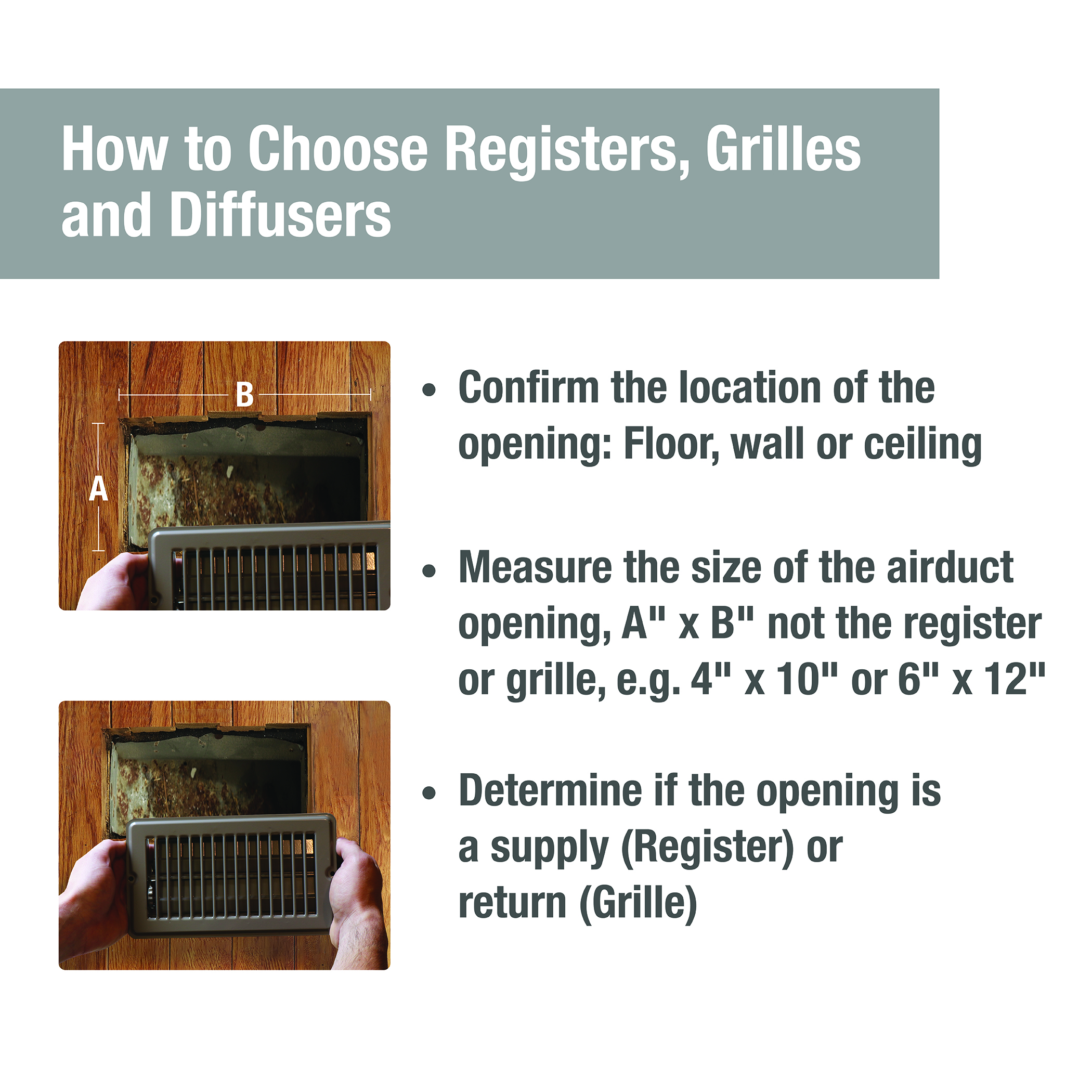 How to Choose Registers, Grilles and Diffusers

B

A

• Confirm the location of the opening: Floor, wall or ceiling

• Measure the size of the airduct opening, A" x B" not the register or grille, e.g. 4" x 10" or 6" x 12"

• Determine if the opening is a supply (Register) or return (Grille)